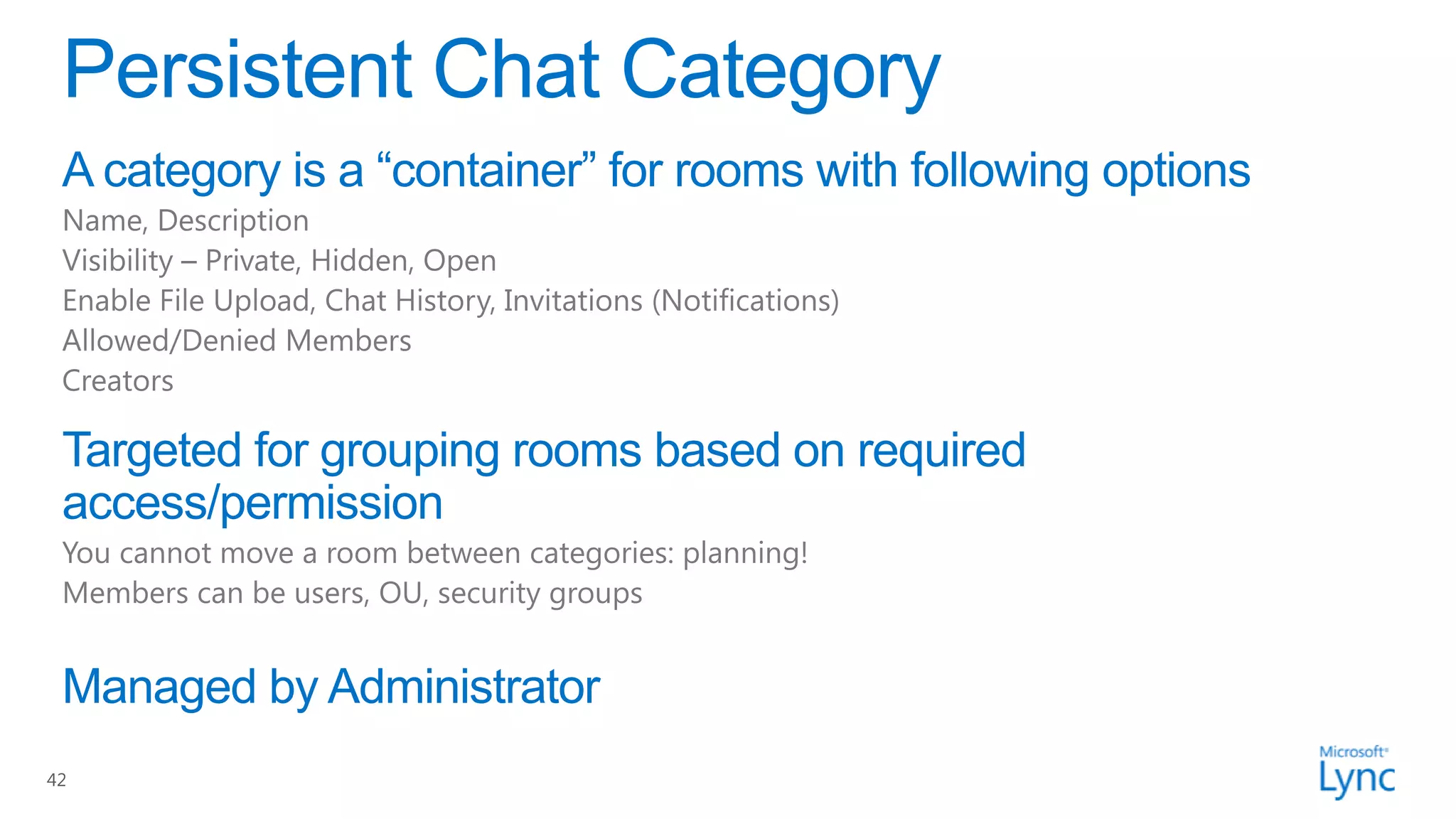 Persistent Chat Category

A category is a “container” for rooms with following options

Name, Description

Visibility – Private, Hidden, Open

Enable File Upload, Chat History, Invitations (Notifications)

Allowed/Denied Members

Creators

Targeted for grouping rooms based on required access/permission

You cannot move a room between categories: planning!

Members can be users, OU, security groups

Managed by Administrator

42

Microsoft® Lync